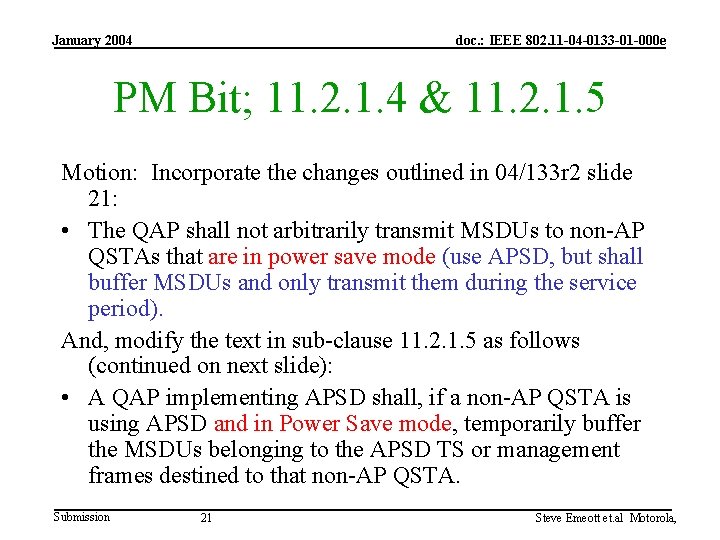 January 2004

doc.: IEEE 802.11-04-0133-01-000e

PM Bit; 11.2.1.4 & 11.2.1.5

Motion: Incorporate the changes outlined in 04/133r2 slide 21:

• The QAP shall not arbitrarily transmit MSDUs to non-AP QSTAs that are in power save mode (use APSD, but shall buffer MSDUs and only transmit them during the service period).

And, modify the text in sub-clause 11.2.1.5 as follows (continued on next slide):

• A QAP implementing APSD shall, if a non-AP QSTA is using APSD and in Power Save mode, temporarily buffer the MSDUs belonging to the APSD TS or management frames destined to that non-AP QSTA.

Submission

21

Steve Emeott et.al Motorola,